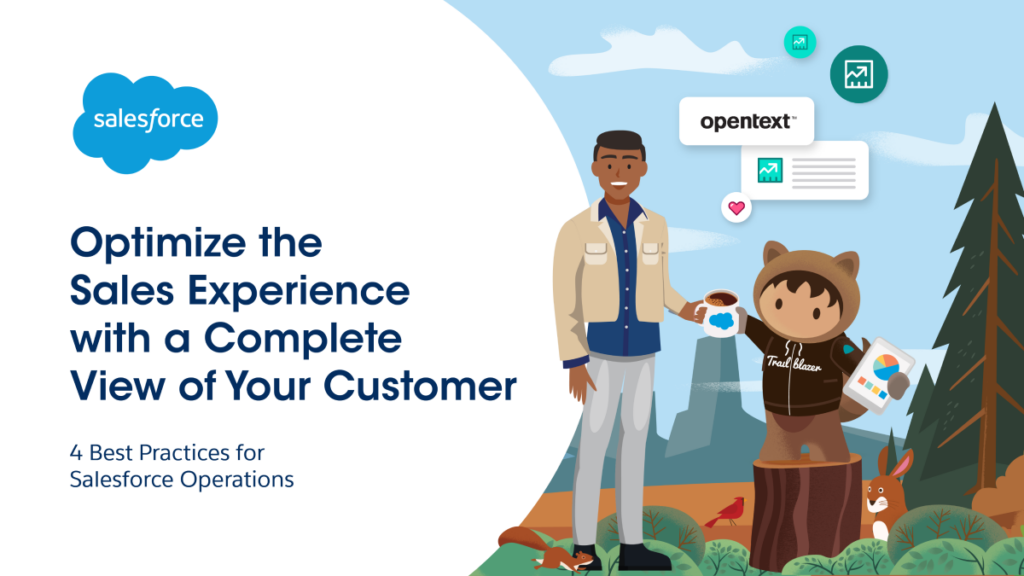 salesforce

Optimize the Sales Experience with a Complete View of Your Customer

4 Best Practices for Salesforce Operations

opentext™

Trail blazer